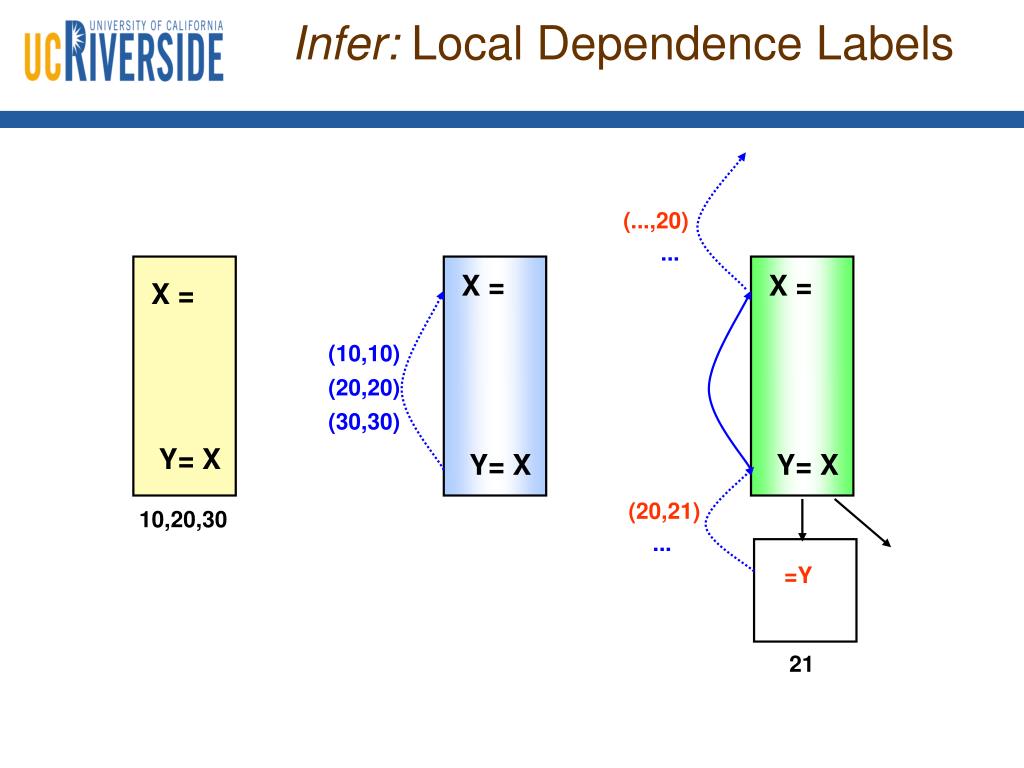 UNIVERSITY OF CALIFORNIA
UCRIVERSIDE

Infer: Local Dependence Labels

X =

Y= X

10,20,30

(10,10)
(20,20)
(30,30)

X =

Y= X

(...,20)
...

X =

Y= X

(20,21)
...

=Y

21